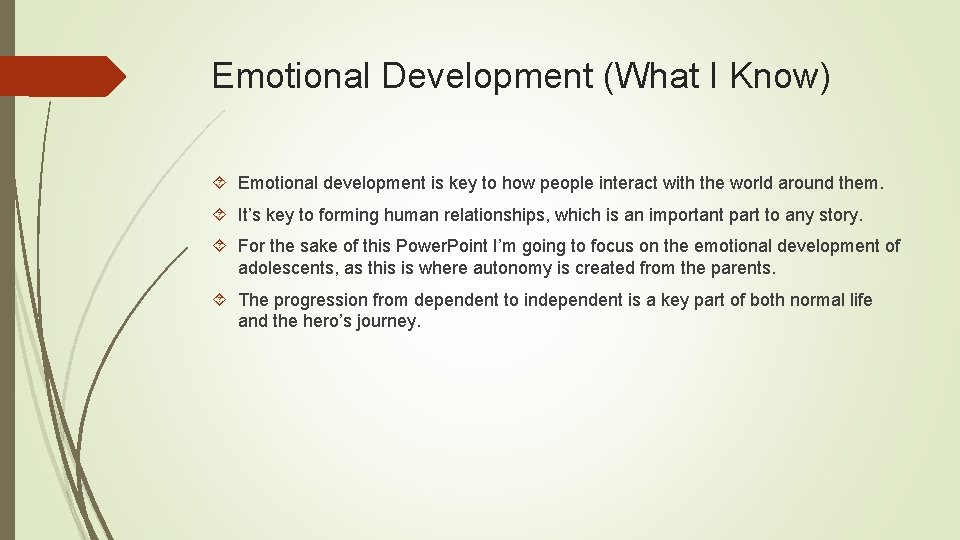 Emotional Development (What I Know)

Emotional development is key to how people interact with the world around them.

It's key to forming human relationships, which is an important part to any story.

For the sake of this PowerPoint I'm going to focus on the emotional development of adolescents, as this is where autonomy is created from the parents.

The progression from dependent to independent is a key part of both normal life and the hero's journey.